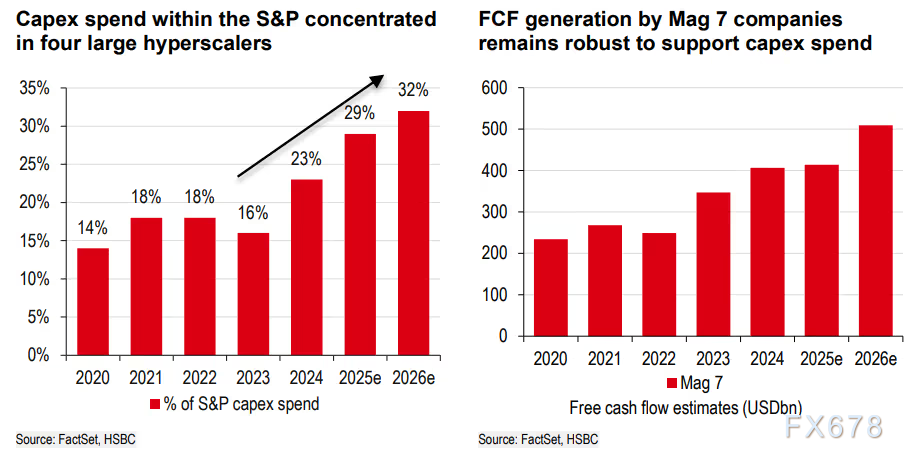 Capex spend within the S&P concentrated in four large hyperscalers

35%
30%
25%
20%
15%
10%
5%
0%

14%
18%
18%
16%
23%
29%
32%

2020 2021 2022 2023 2024 2025e 2026e

% of S&P capex spend

Source: FactSet, HSBC

FCF generation by Mag 7 companies remains robust to support capex spend

600
500
400
300
200
100
0

2020 2021 2022 2023 2024 2025e 2026e

Mag 7
Free cash flow estimates (USDbn)

Source: FactSet, HSBC

FX678